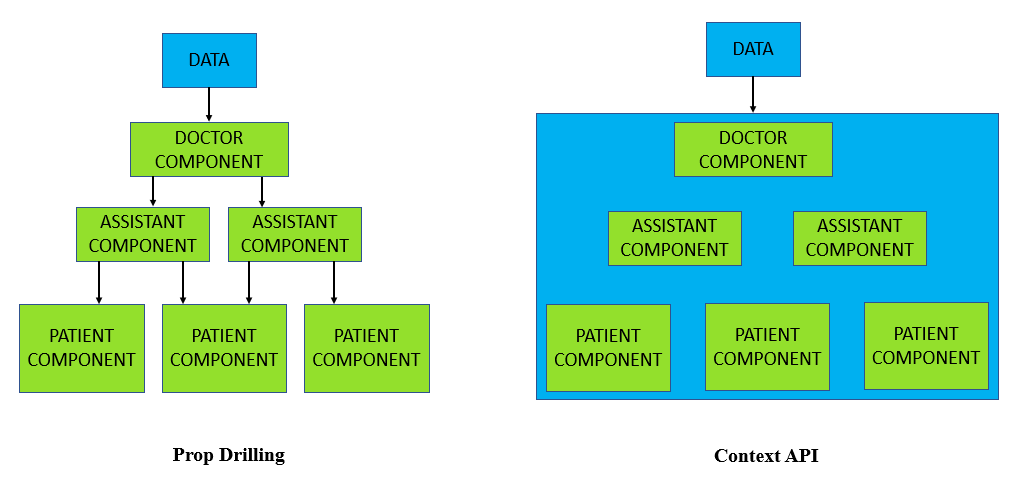 DATA

DOCTOR COMPONENT

ASSISTANT COMPONENT

ASSISTANT COMPONENT

PATIENT COMPONENT

PATIENT COMPONENT

PATIENT COMPONENT

Prop Drilling

DATA

DOCTOR COMPONENT

ASSISTANT COMPONENT

ASSISTANT COMPONENT

PATIENT COMPONENT

PATIENT COMPONENT

PATIENT COMPONENT

Context API